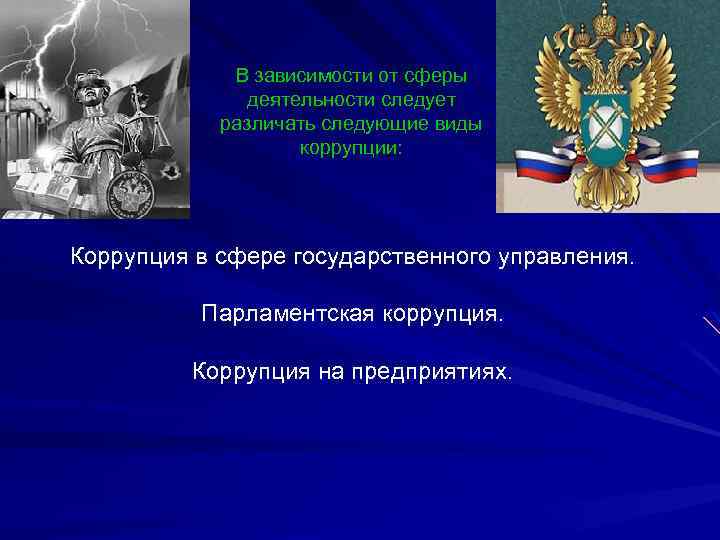 В зависимости от сферы деятельности следует различать следующие виды коррупции:

Коррупция в сфере государственного управления.

Парламентская коррупция.

Коррупция на предприятиях.